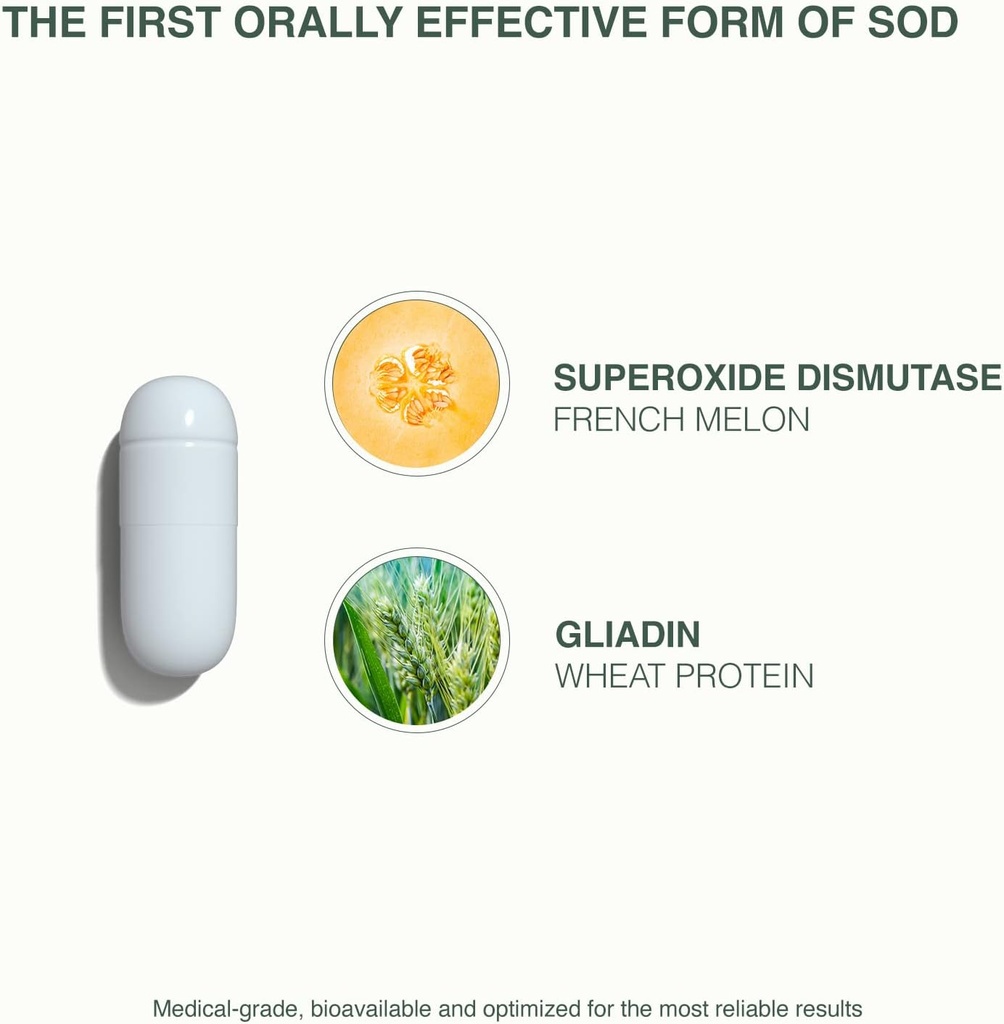 THE FIRST ORALLY EFFECTIVE FORM OF SOD

SUPEROXIDE DISMUTASE
FRENCH MELON

GLIADIN
WHEAT PROTEIN

Medical-grade, bioavailable and optimized for the most reliable results